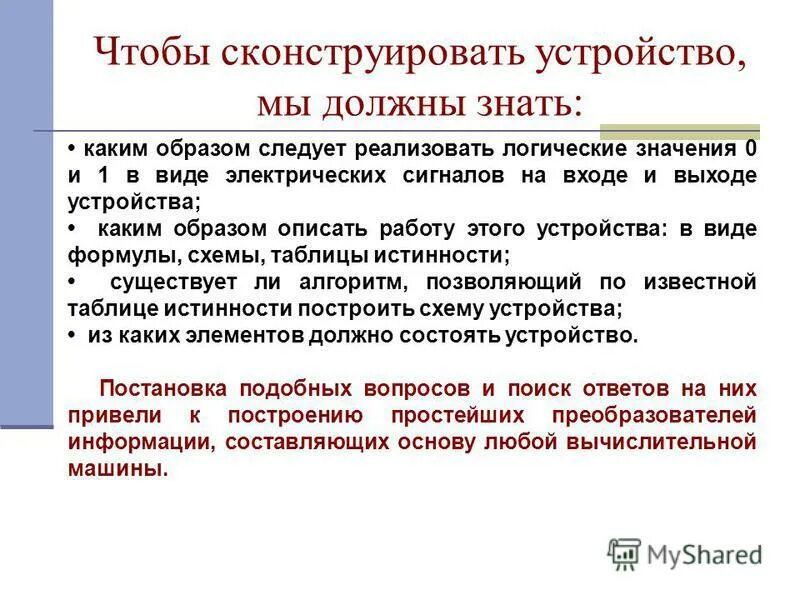 Чтобы сконструировать устройство, мы должны знать:

• каким образом следует реализовать логические значения 0 и 1 в виде электрических сигналов на входе и выходе устройства;
• каким образом описать работу этого устройства: в виде формулы, схемы, таблицы истинности;
• существует ли алгоритм, позволяющий по известной таблице истинности построить схему устройства;
• из каких элементов должно состоять устройство.

Постановка подобных вопросов и поиск ответов на них привели к построению простейших преобразователей информации, составляющих основу любой вычислительной машины.

MyShared